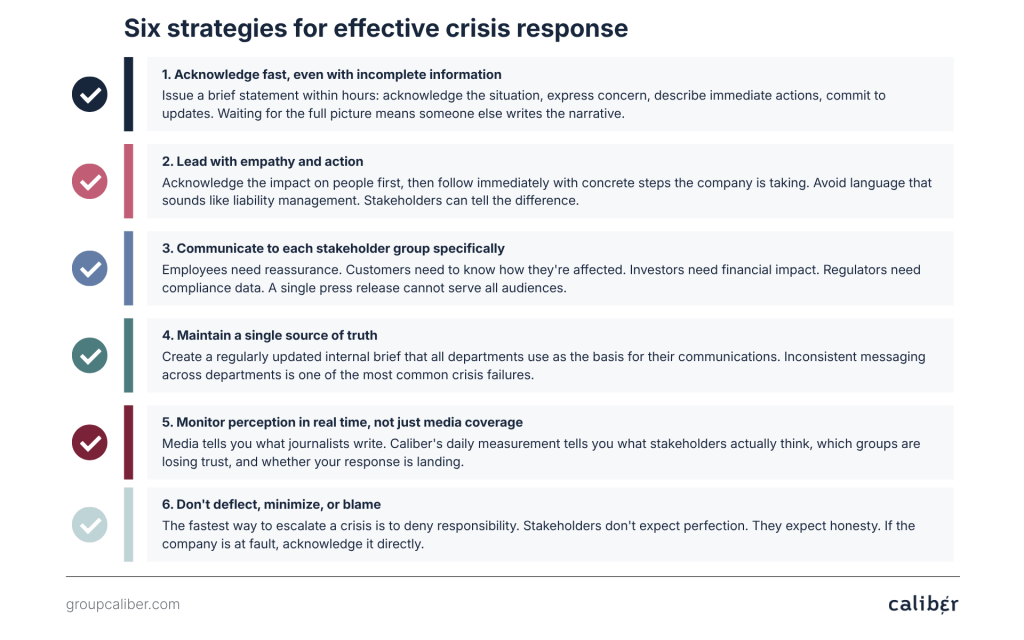 Six strategies for effective crisis response

1. Acknowledge fast, even with incomplete information
Issue a brief statement within hours: acknowledge the situation, express concern, describe immediate actions, commit to updates. Waiting for the full picture means someone else writes the narrative.

2. Lead with empathy and action
Acknowledge the impact on people first, then follow immediately with concrete steps the company is taking. Avoid language that sounds like liability management. Stakeholders can tell the difference.

3. Communicate to each stakeholder group specifically
Employees need reassurance. Customers need to know how they're affected. Investors need financial impact. Regulators need compliance data. A single press release cannot serve all audiences.

4. Maintain a single source of truth
Create a regularly updated internal brief that all departments use as the basis for their communications. Inconsistent messaging across departments is one of the most common crisis failures.

5. Monitor perception in real time, not just media coverage
Media tells you what journalists write. Caliber's daily measurement tells you what stakeholders actually think, which groups are losing trust, and whether your response is landing.

6. Don't deflect, minimize, or blame
The fastest way to escalate a crisis is to deny responsibility. Stakeholders don't expect perfection. They expect honesty. If the company is at fault, acknowledge it directly.

groupcaliber.com

caliber